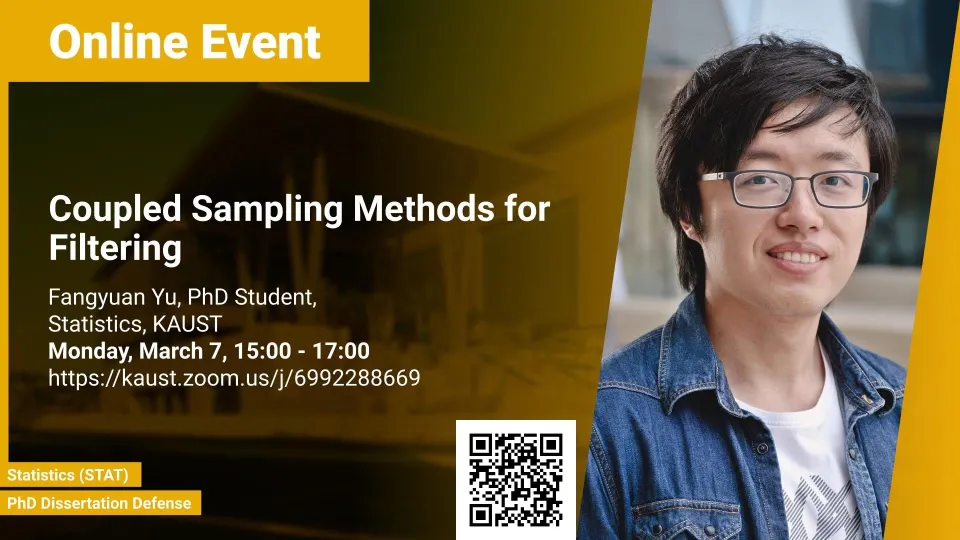 Online Event

Coupled Sampling Methods for Filtering

Fangyuan Yu, PhD Student, Statistics, KAUST
Monday, March 7, 15:00 - 17:00
https://kaust.zoom.us/j/6992288669

Statistics (STAT)
PhD Dissertation Defense